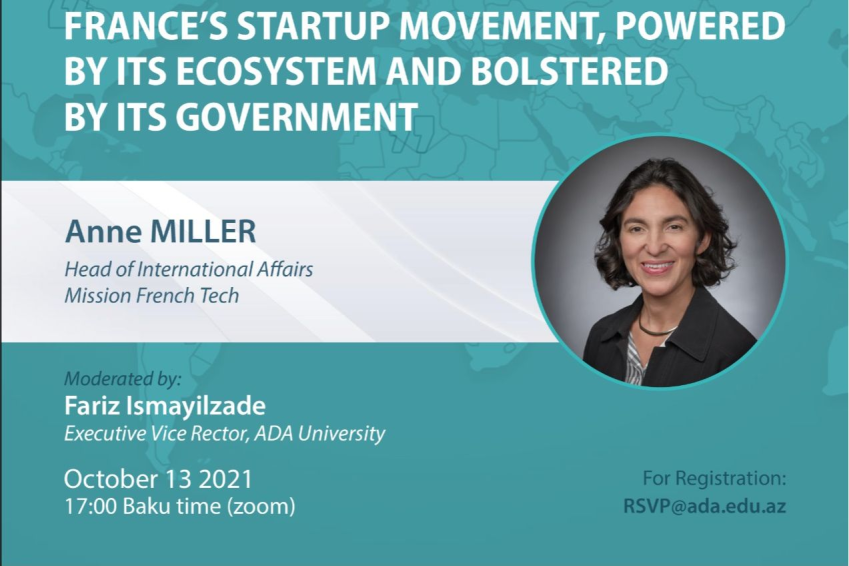 FRANCE'S STARTUP MOVEMENT, POWERED BY ITS ECOSYSTEM AND BOLSTERED BY ITS GOVERNMENT

Anne MILLER
Head of International Affairs
Mission French Tech

Moderated by:
Fariz Ismayilzade
Executive Vice Rector, ADA University

October 13 2021
17:00 Baku time (zoom)

For Registration:
RSVP@ada.edu.az